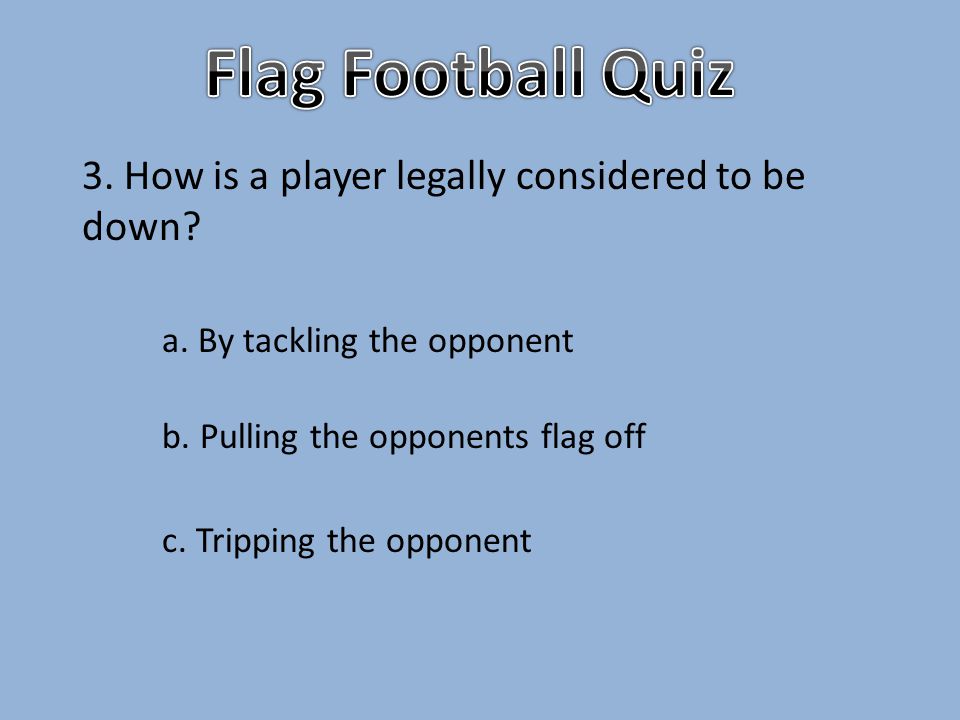 Flag Football Quiz

3. How is a player legally considered to be down?

a. By tackling the opponent

b. Pulling the opponents flag off

c. Tripping the opponent